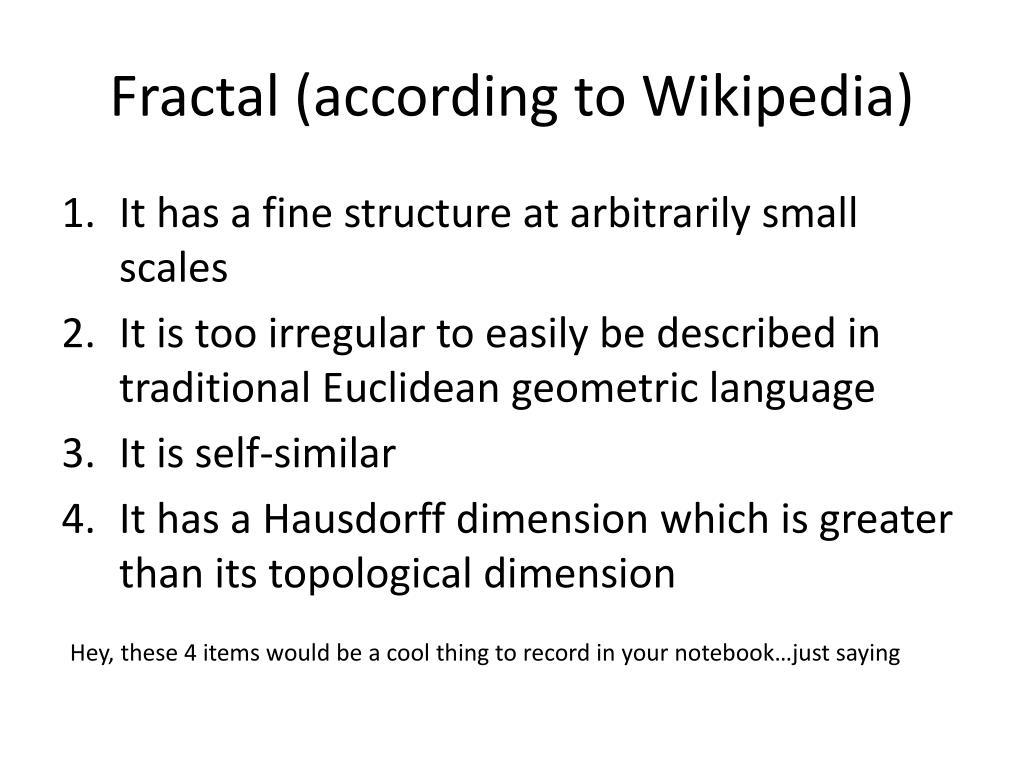 Fractal (according to Wikipedia)

1. It has a fine structure at arbitrarily small scales
2. It is too irregular to easily be described in traditional Euclidean geometric language
3. It is self-similar
4. It has a Hausdorff dimension which is greater than its topological dimension

Hey, these 4 items would be a cool thing to record in your notebook…just saying